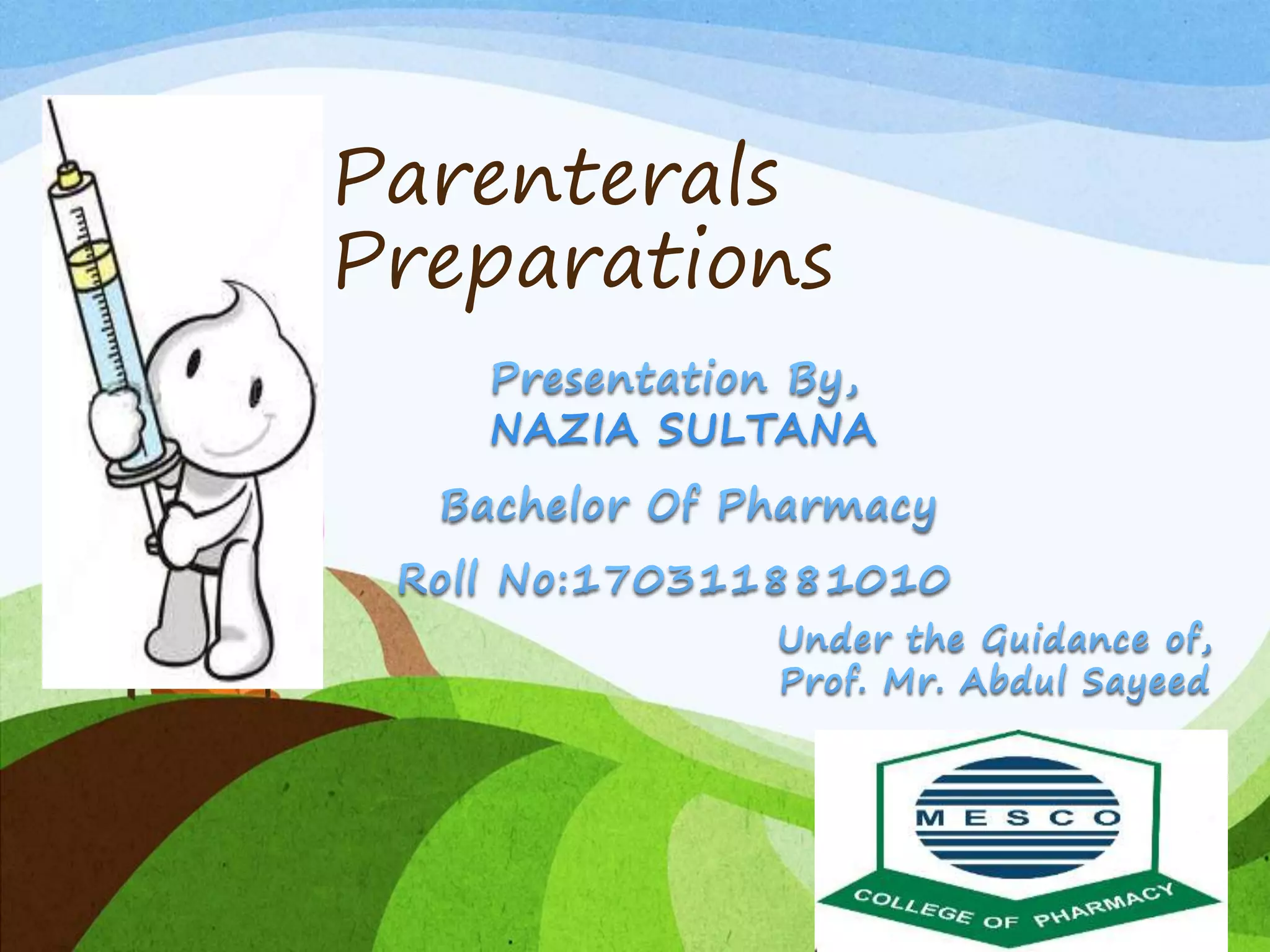 Parenterals Preparations

Presentation By,
NAZIA SULTANA

Bachelor Of Pharmacy

Roll No:170311881010

Under the Guidance of,
Prof. Mr. Abdul Sayeed

MESCO

COLLEGE OF PHARMACY